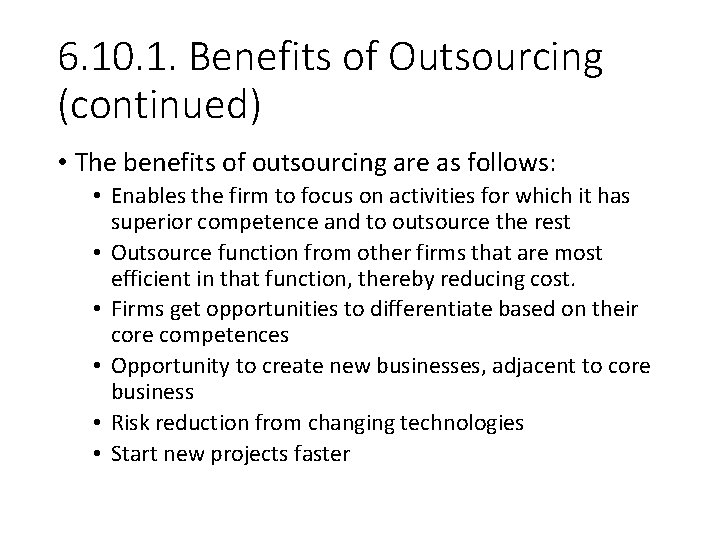 6.10.1. Benefits of Outsourcing (continued)

• The benefits of outsourcing are as follows:
  • Enables the firm to focus on activities for which it has superior competence and to outsource the rest
  • Outsource function from other firms that are most efficient in that function, thereby reducing cost.
  • Firms get opportunities to differentiate based on their core competences
  • Opportunity to create new businesses, adjacent to core business
  • Risk reduction from changing technologies
  • Start new projects faster